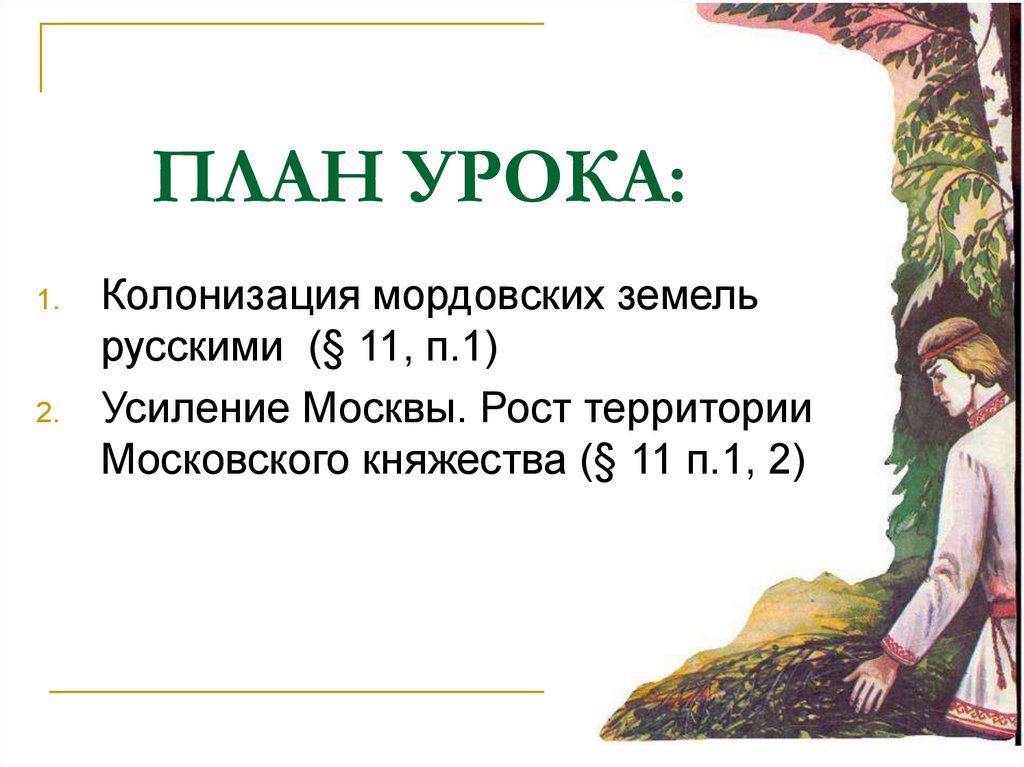 ПЛАН УРОКА:

1. Колонизация мордовских земель русскими (§ 11, п.1)

2. Усиление Москвы. Рост территории Московского княжества (§ 11 п.1, 2)